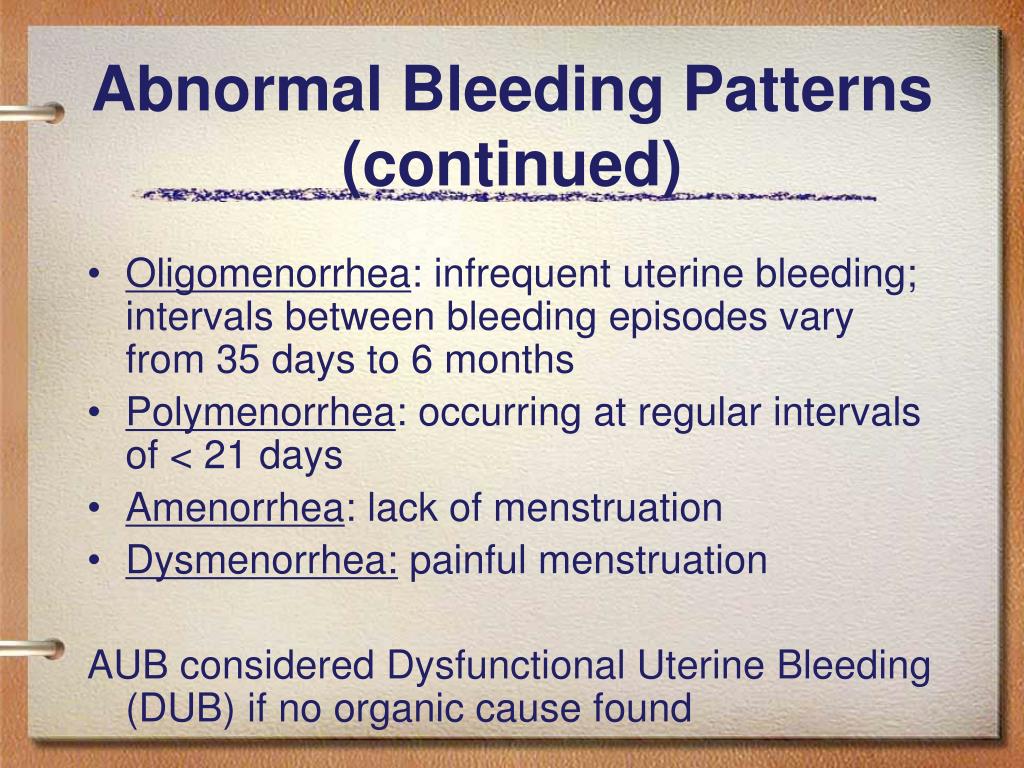 Abnormal Bleeding Patterns (continued)

• Oligomenorrhea: infrequent uterine bleeding; intervals between bleeding episodes vary from 35 days to 6 months
• Polymenorrhea: occurring at regular intervals of < 21 days
• Amenorrhea: lack of menstruation
• Dysmenorrhea: painful menstruation

AUB considered Dysfunctional Uterine Bleeding (DUB) if no organic cause found